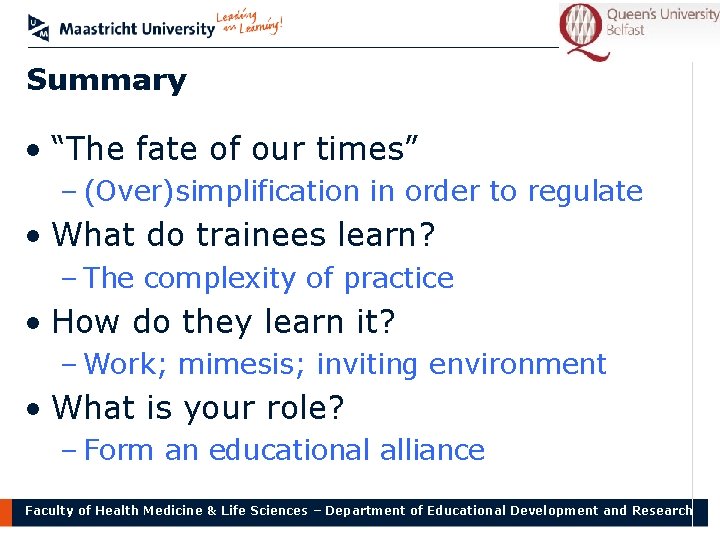 Maastricht University Leading in Learning!

Queen's University Belfast

Summary

• "The fate of our times"
– (Over)simplification in order to regulate
• What do trainees learn?
– The complexity of practice
• How do they learn it?
– Work; mimesis; inviting environment
• What is your role?
– Form an educational alliance

Faculty of Health Medicine & Life Sciences – Department of Educational Development and Research